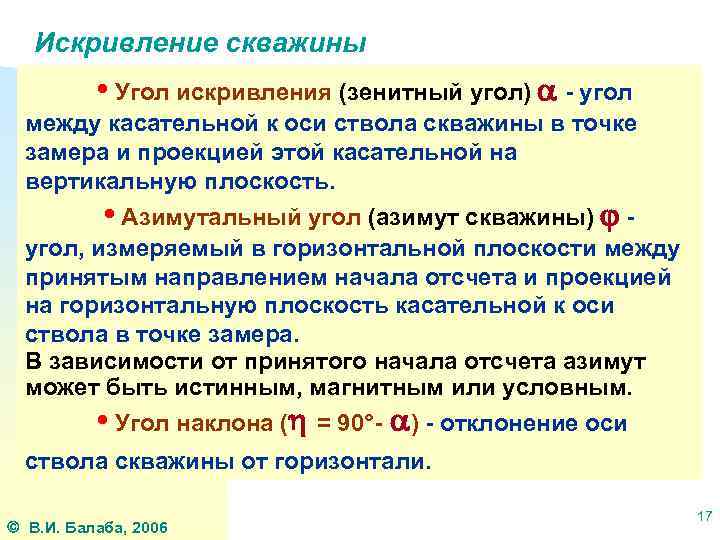 Искривление скважины

• Угол искривления (зенитный угол) $\alpha$ - угол между касательной к оси ствола скважины в точке замера и проекцией этой касательной на вертикальную плоскость.

• Азимутальный угол (азимут скважины) $\varphi$ - угол, измеряемый в горизонтальной плоскости между принятым направлением начала отсчета и проекцией на горизонтальную плоскость касательной к оси ствола в точке замера.
В зависимости от принятого начала отсчета азимут может быть истинным, магнитным или условным.

• Угол наклона ($\eta = 90° - \alpha$) - отклонение оси ствола скважины от горизонтали.

© В.И. Балаба, 2006

17